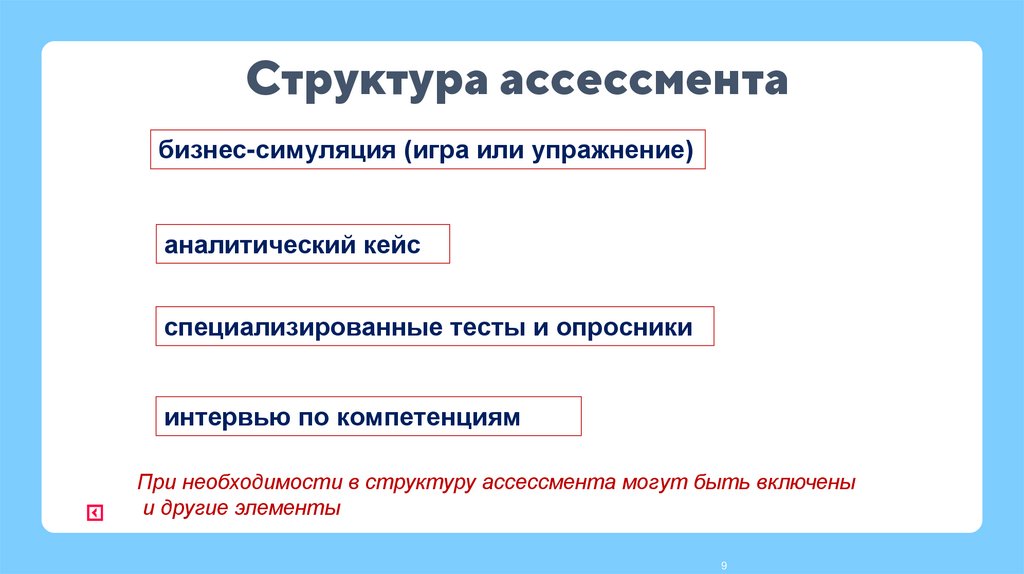 Структура ассессмента

бизнес-симуляция (игра или упражнение)

аналитический кейс

специализированные тесты и опросники

интервью по компетенциям

При необходимости в структуру ассессмента могут быть включены и другие элементы

9